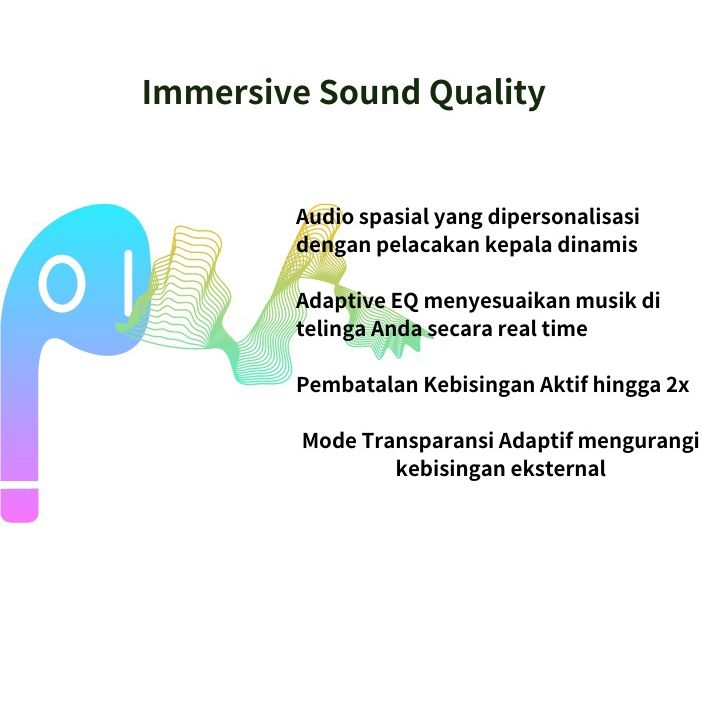 Immersive Sound Quality

Audio spasial yang dipersonalisasi dengan pelacakan kepala dinamis

Adaptive EQ menyesuaikan musik di telinga Anda secara real time

Pembatalan Kebisingan Aktif hingga 2x

Mode Transparansi Adaptif mengurangi kebisingan eksternal